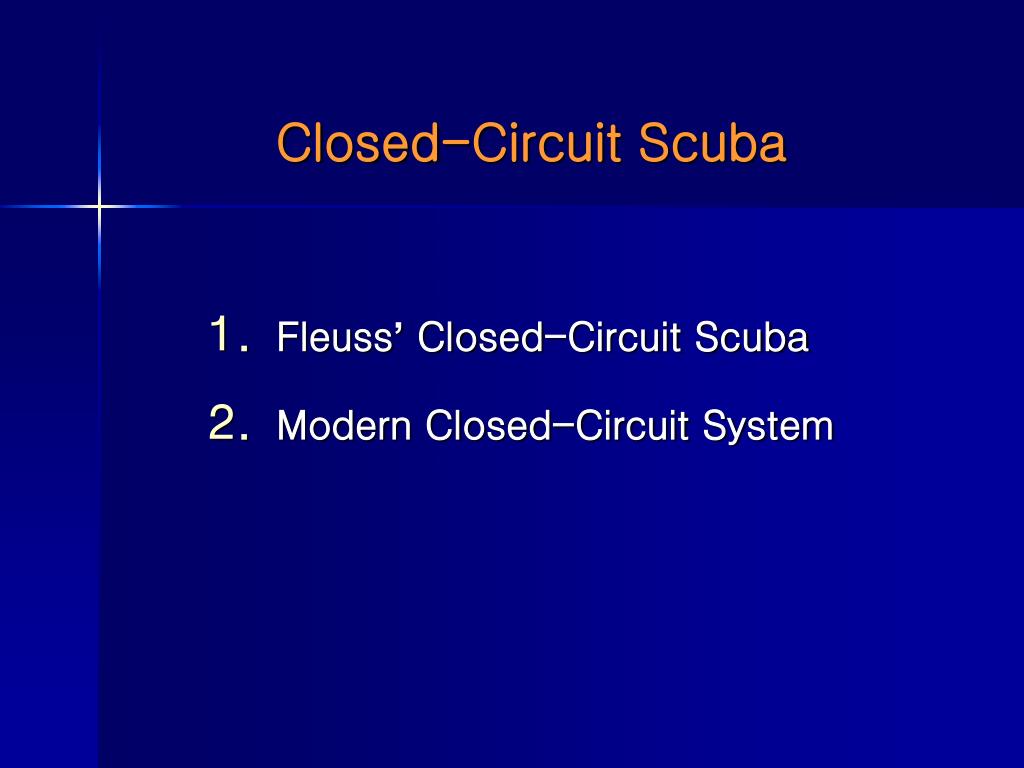 Closed-Circuit Scuba

1. Fleuss' Closed-Circuit Scuba
2. Modern Closed-Circuit System